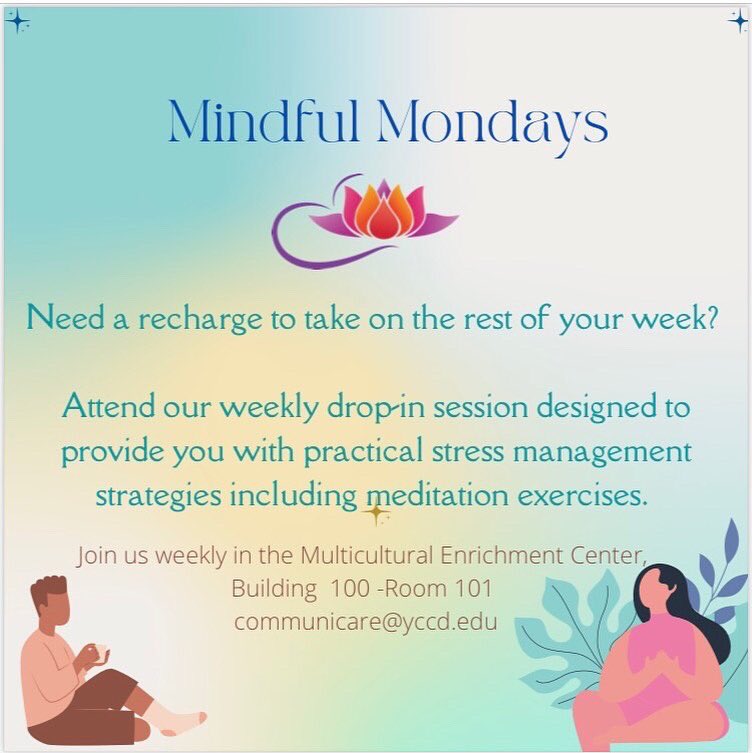 Mindful Mondays

Need a recharge to take on the rest of your week?

Attend our weekly drop-in session designed to provide you with practical stress management strategies including meditation exercises.

Join us weekly in the Multicultural Enrichment Center, Building 100 -Room 101 communicare@yccd.edu